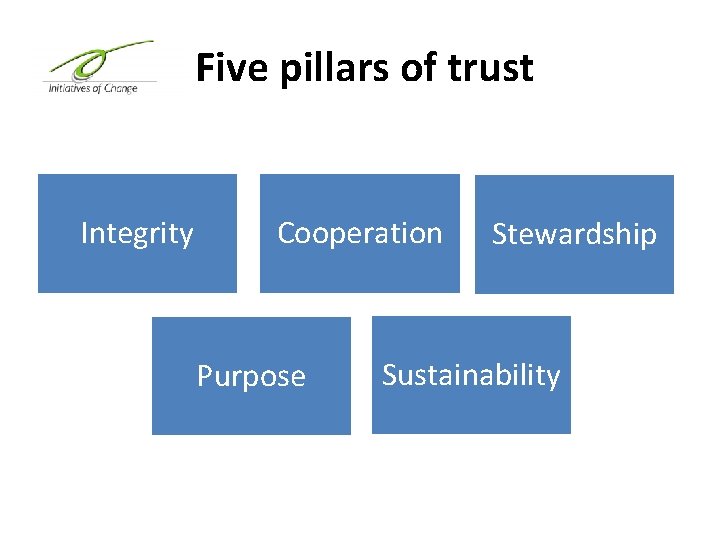 Initiatives of Change

Five pillars of trust

Integrity

Cooperation

Stewardship

Purpose

Sustainability